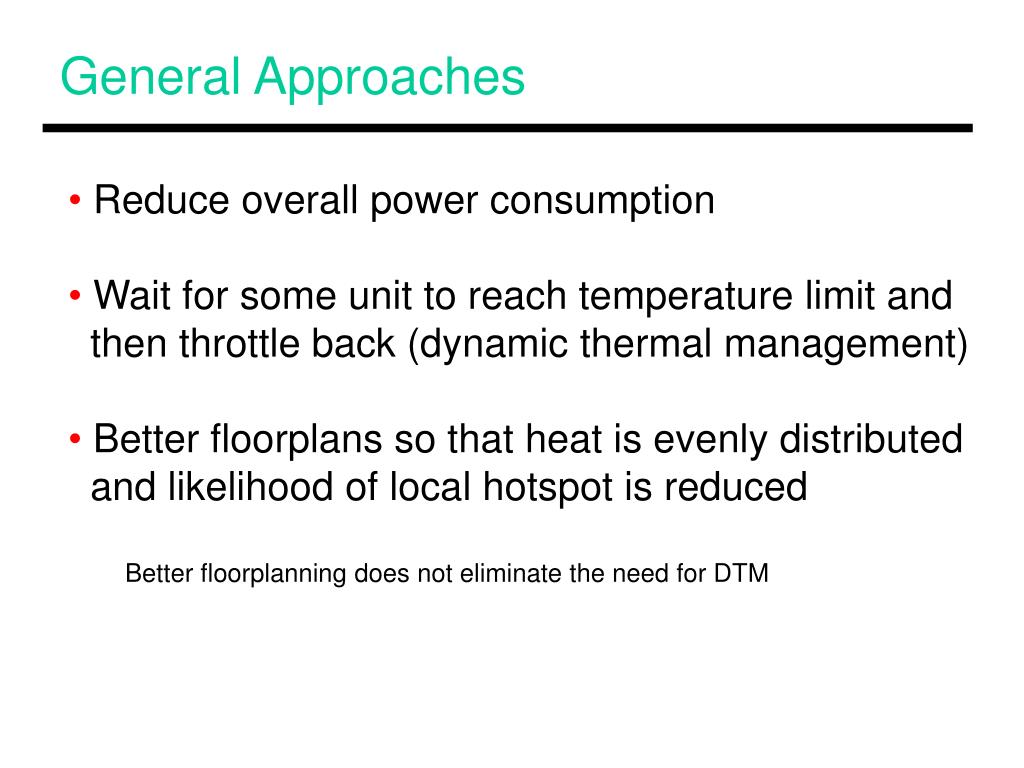 General Approaches

• Reduce overall power consumption

• Wait for some unit to reach temperature limit and then throttle back (dynamic thermal management)

• Better floorplans so that heat is evenly distributed and likelihood of local hotspot is reduced

Better floorplanning does not eliminate the need for DTM